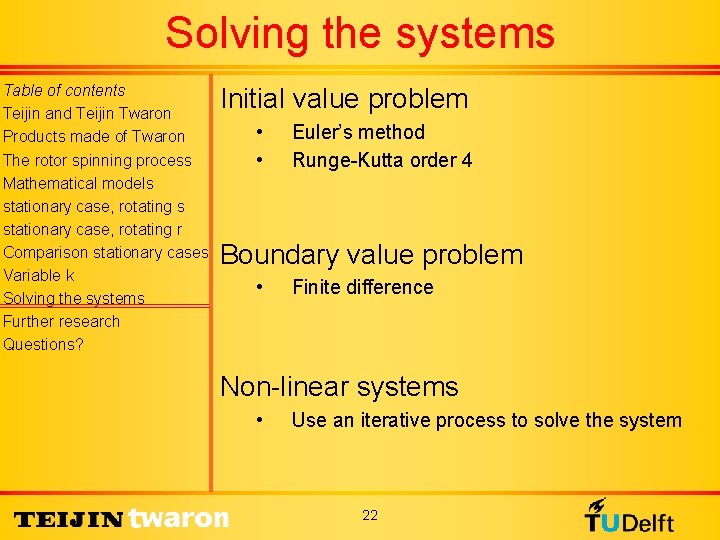 Solving the systems

Table of contents
Teijin and Teijin Twaron
Products made of Twaron
The rotor spinning process
Mathematical models
stationary case, rotating s
stationary case, rotating r
Comparison stationary cases
Variable k
Solving the systems
Further research
Questions?

Initial value problem
• Euler's method
• Runge-Kutta order 4

Boundary value problem
• Finite difference

Non-linear systems
• Use an iterative process to solve the system

TEIJIN twaron

22

TUDelft